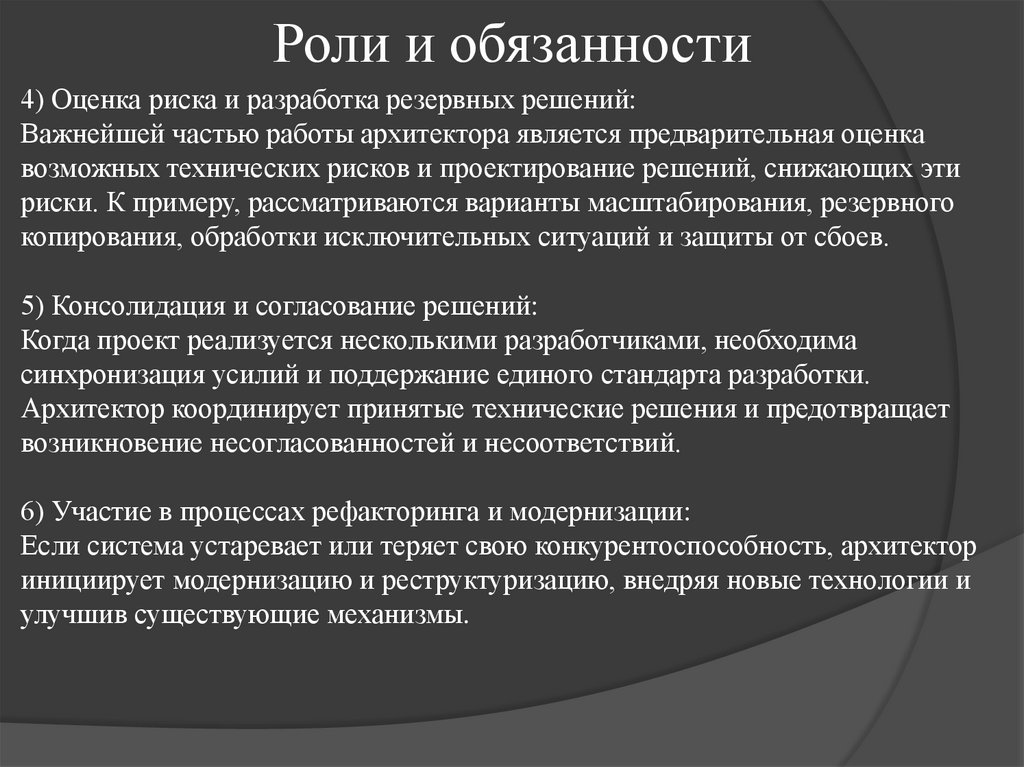 Роли и обязанности

4) Оценка риска и разработка резервных решений:
Важнейшей частью работы архитектора является предварительная оценка возможных технических рисков и проектирование решений, снижающих эти риски. К примеру, рассматриваются варианты масштабирования, резервного копирования, обработки исключительных ситуаций и защиты от сбоев.

5) Консолидация и согласование решений:
Когда проект реализуется несколькими разработчиками, необходима синхронизация усилий и поддержание единого стандарта разработки. Архитектор координирует принятые технические решения и предотвращает возникновение несогласованностей и несоответствий.

6) Участие в процессах рефакторинга и модернизации:
Если система устаревает или теряет свою конкурентоспособность, архитектор инициирует модернизацию и реструктуризацию, внедряя новые технологии и улучшив существующие механизмы.